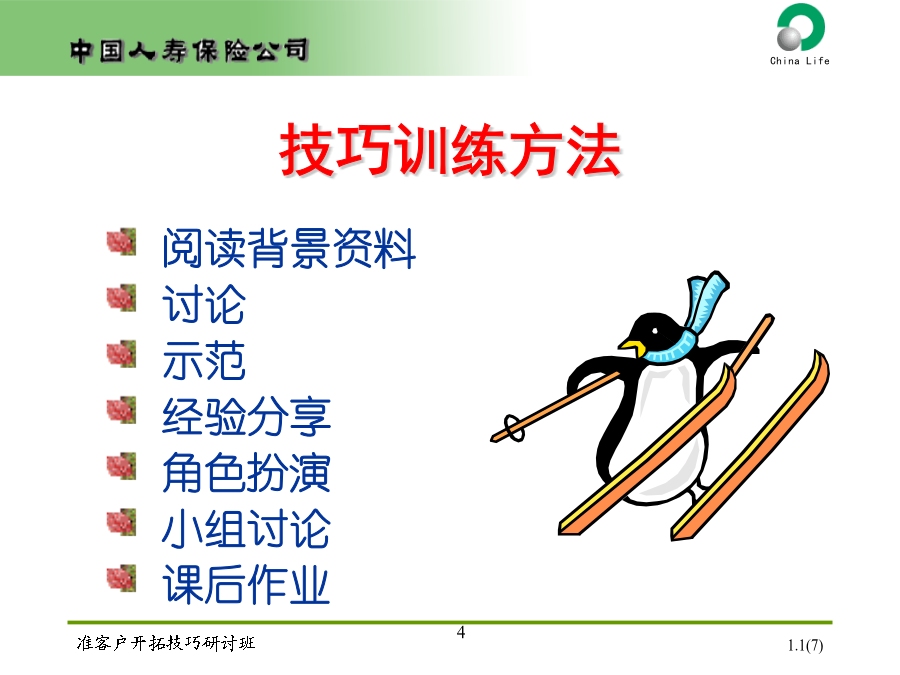 中国人寿保险公司

China Life

技巧训练方法

阅读背景资料
讨论
示范
经验分享
角色扮演
小组讨论
课后作业

准客户开拓技巧研讨班

4

1.1(7)